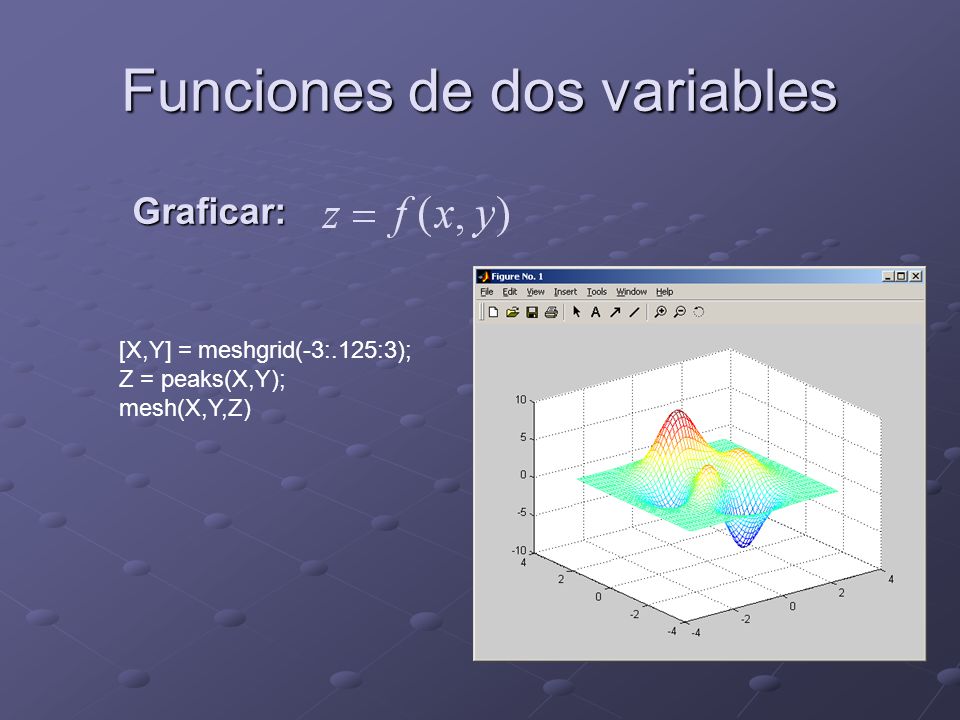 Funciones de dos variables

Graficar: $z = f(x, y)$

[X,Y] = meshgrid(-3:.125:3);
Z = peaks(X,Y);
mesh(X,Y,Z)

Figure No. 1

File Edit View Insert Tools Window Help

10
5
0
-5
-10
4
2
0
-2
-4
-4
-2
0
2
4